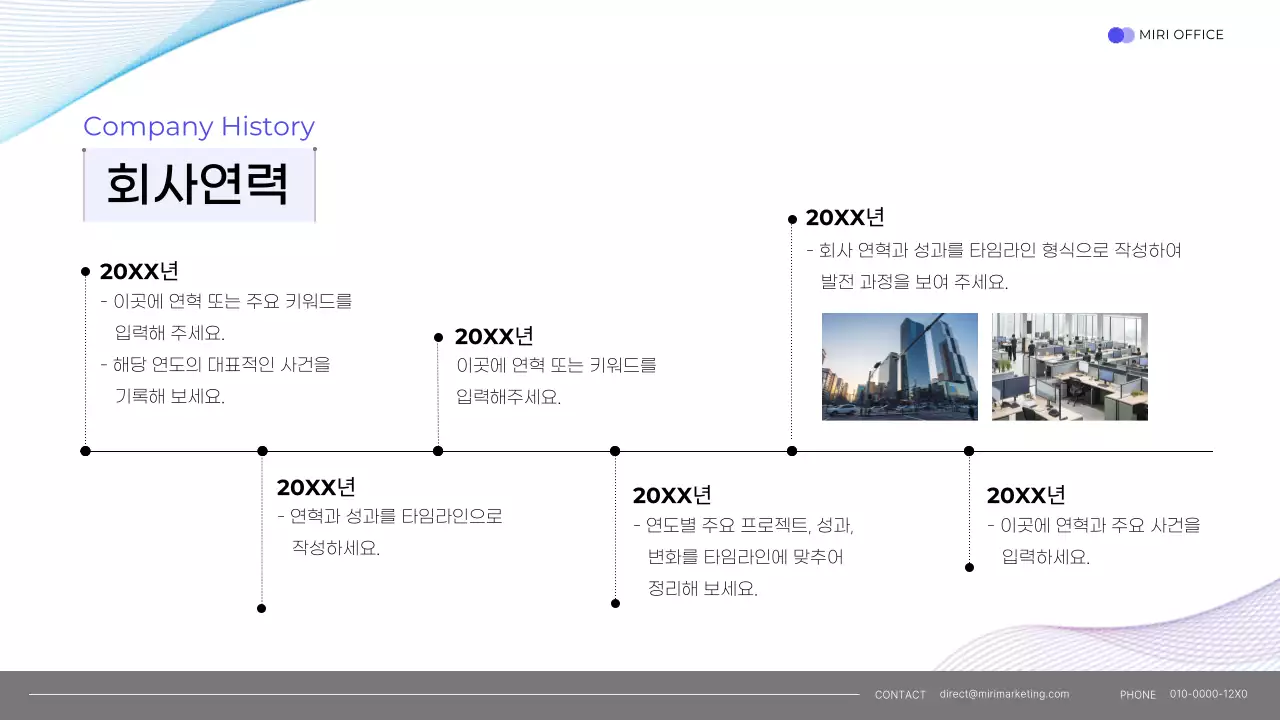 MIRI OFFICE

Company History

회사연력

20XX년
- 이곳에 연혁 또는 주요 키워드를 입력해 주세요.
- 해당 연도의 대표적인 사건을 기록해 보세요.

20XX년
- 연혁과 성과를 타임라인으로 작성하세요.

20XX년
이곳에 연혁 또는 키워드를 입력해주세요.

20XX년
- 연도별 주요 프로젝트, 성과, 변화를 타임라인에 맞추어 정리해 보세요.

20XX년
- 회사 연혁과 성과를 타임라인 형식으로 작성하여 발전 과정을 보여 주세요.

20XX년
- 이곳에 연혁과 주요 사건을 입력하세요.

CONTACT direct@mirimarketing.com PHONE 010-0000-12X0